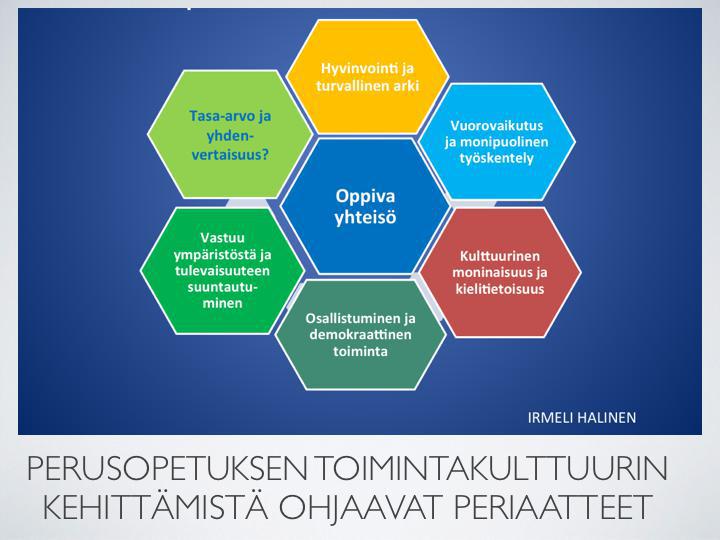 Hyvinvointi ja turvallinen arki

Tasa-arvo ja yhdenvertaisuus?

Vuorovaikutus ja monipuolinen työskentely

Oppiva yhteisö

Vastuu ympäristöstä ja tulevaisuuteen suuntautuminen

Kulttuurinen moninaisuus ja kielitietoisuus

Osallistuminen ja demokraattinen toiminta

IRMELI HALINEN

PERUSOPETUKSEN TOIMINTAKULTTUURIN KEHITTÄMISTÄ OHJAAVAT PERIAATTEET